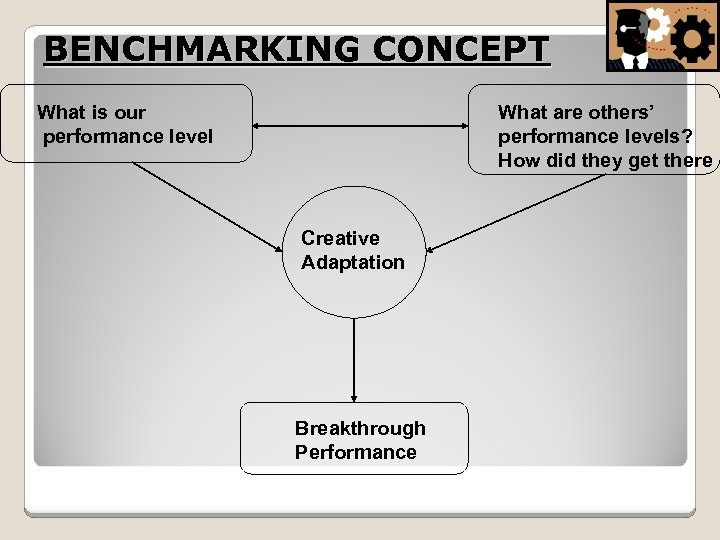 BENCHMARKING CONCEPT

What is our performance level

What are others' performance levels? How did they get there

Creative Adaptation

Breakthrough Performance